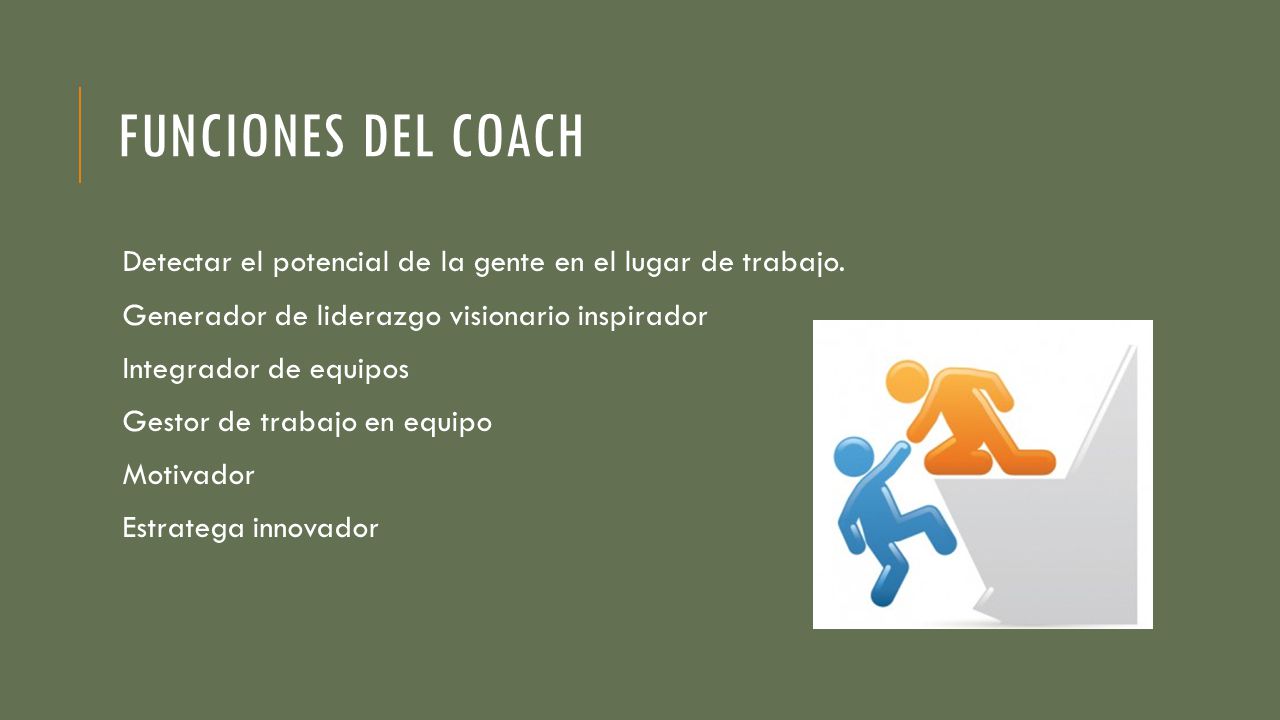 FUNCIONES DEL COACH

Detectar el potencial de la gente en el lugar de trabajo.

Generador de liderazgo visionario inspirador

Integrador de equipos

Gestor de trabajo en equipo

Motivador

Estratega innovador